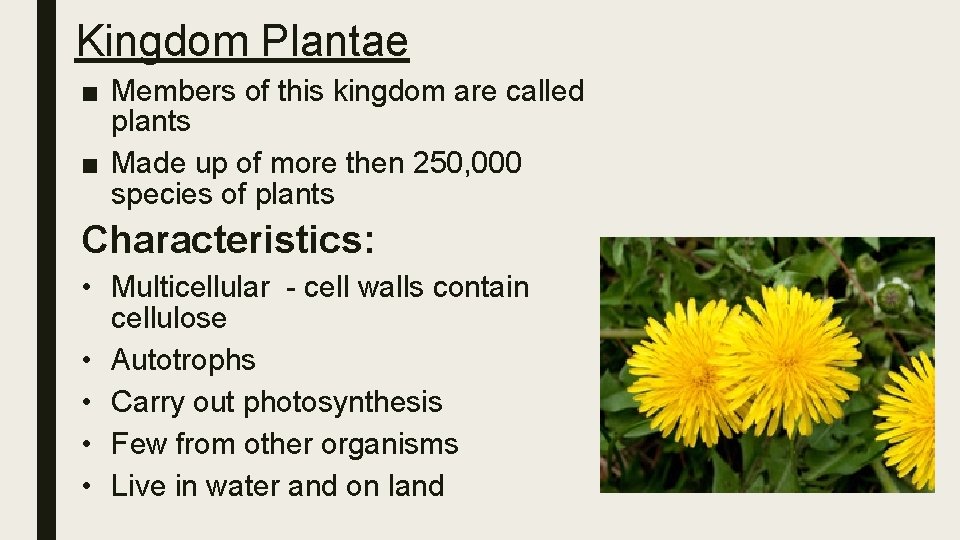 Kingdom Plantae

■ Members of this kingdom are called plants
■ Made up of more then 250,000 species of plants

Characteristics:

• Multicellular - cell walls contain cellulose
• Autotrophs
• Carry out photosynthesis
• Few from other organisms
• Live in water and on land